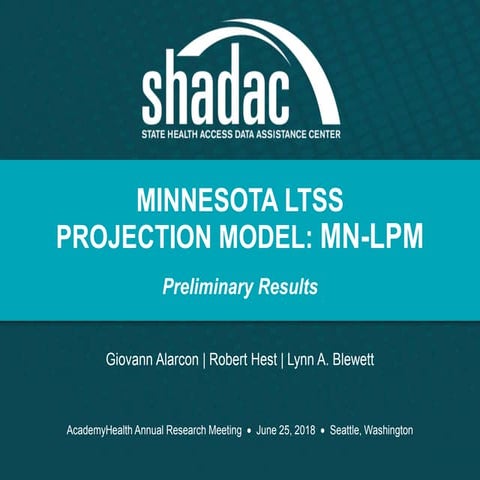 shadac
STATE HEALTH ACCESS DATA ASSISTANCE CENTER

MINNESOTA LTSS
PROJECTION MODEL: MN-LPM

Preliminary Results

Giovann Alarcon | Robert Hest | Lynn A. Blewett

AcademyHealth Annual Research Meeting • June 25, 2018 • Seattle, Washington